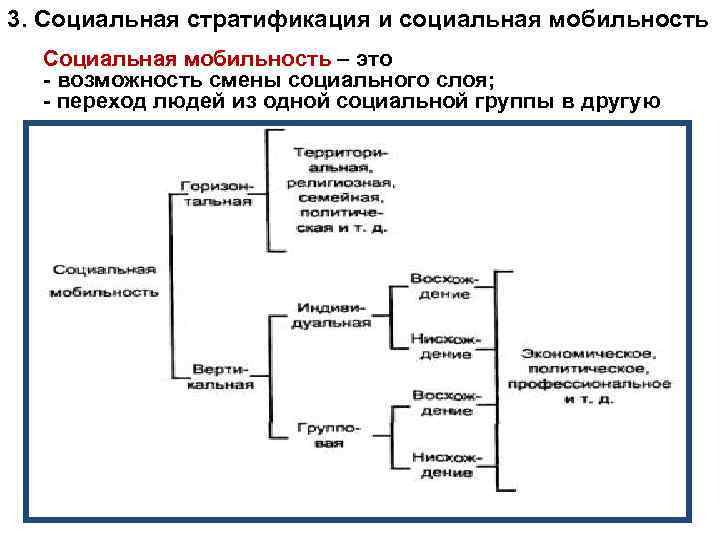 3. Социальная стратификация и социальная мобильность

Социальная мобильность – это
- возможность смены социального слоя;
- переход людей из одной социальной группы в другую

Социальная мобильность

Горизонтальная

Территориальная, религиозная, семейная, политическая и т. д.

Вертикальная

Индивидуальная

Восхождение

Нисхождение

Групповая

Восхождение

Нисхождение

Экономическое, политическое, профессиональное и т. д.